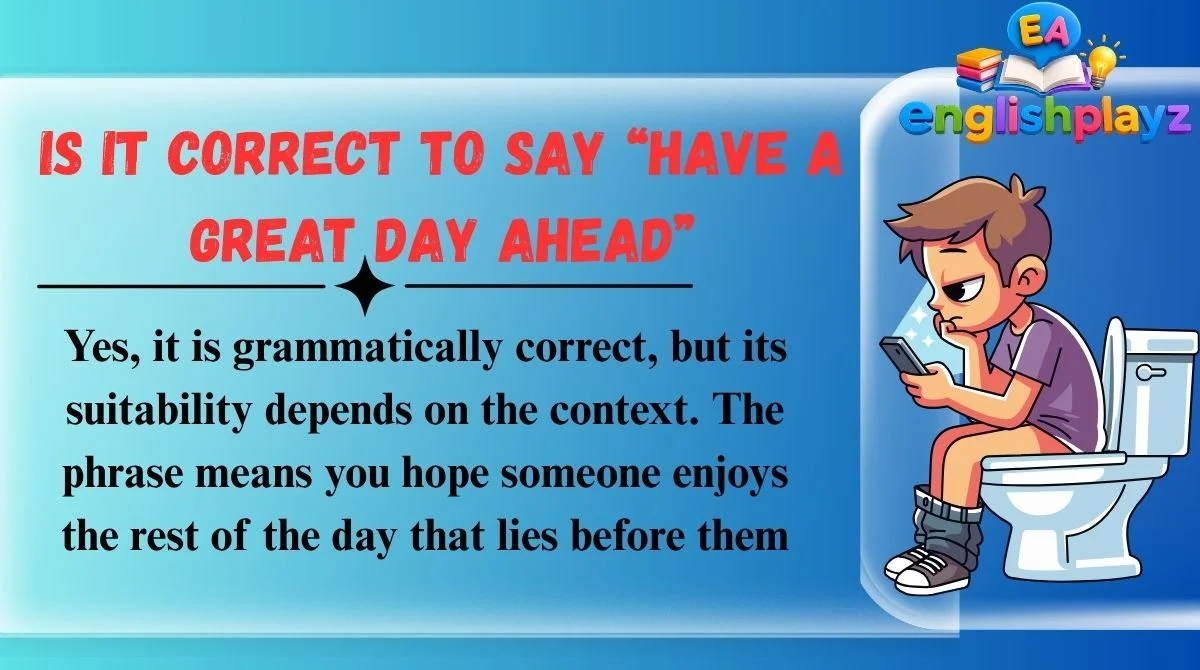 EA
englishplayz

IS IT CORRECT TO SAY “HAVE A GREAT DAY AHEAD”

Yes, it is grammatically correct, but its suitability depends on the context. The phrase means you hope someone enjoys the rest of the day that lies before them